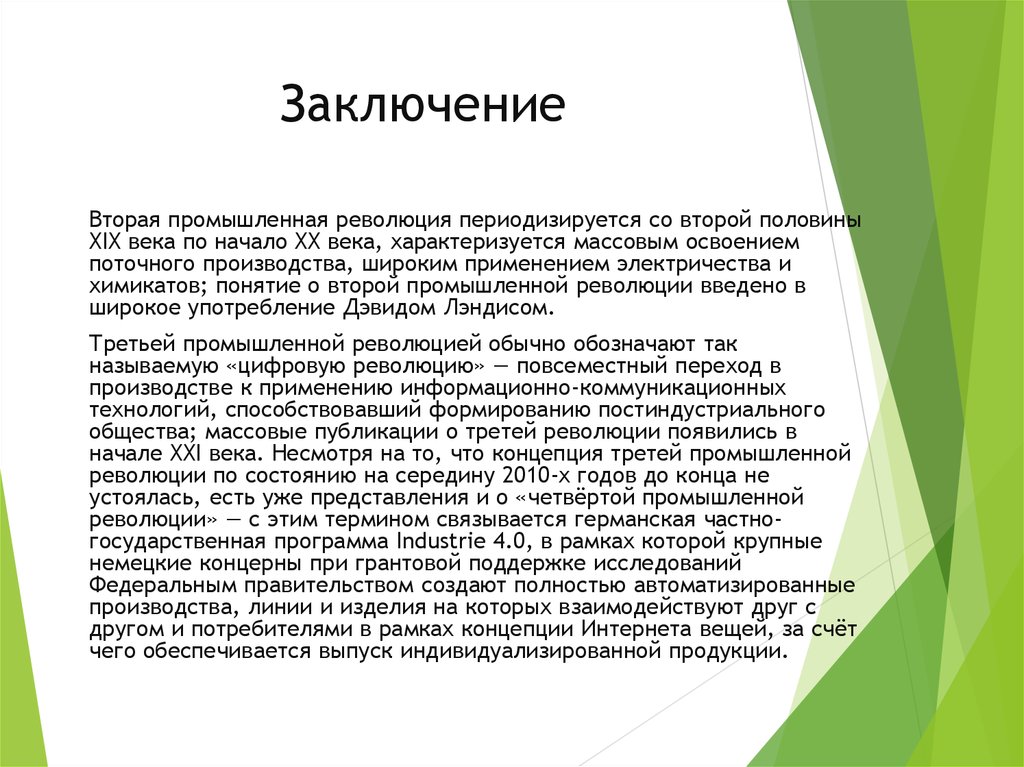 Заключение

Вторая промышленная революция периодизируется со второй половины XIX века по начало XX века, характеризуется массовым освоением поточного производства, широким применением электричества и химикатов; понятие о второй промышленной революции введено в широкое употребление Дэвидом Лэндисом.

Третьей промышленной революцией обычно обозначают так называемую «цифровую революцию» — повсеместный переход в производстве к применению информационно-коммуникационных технологий, способствовавший формированию постиндустриального общества; массовые публикации о третей революции появились в начале XXI века. Несмотря на то, что концепция третей промышленной революции по состоянию на середину 2010-х годов до конца не устоялась, есть уже представления и о «четвёртой промышленной революции» — с этим термином связывается германская частно-государственная программа Industrie 4.0, в рамках которой крупные немецкие концерны при грантовой поддержке исследований Федеральным правительством создают полностью автоматизированные производства, линии и изделия на которых взаимодействуют друг с другом и потребителями в рамках концепции Интернета вещей, за счёт чего обеспечивается выпуск индивидуализированной продукции.